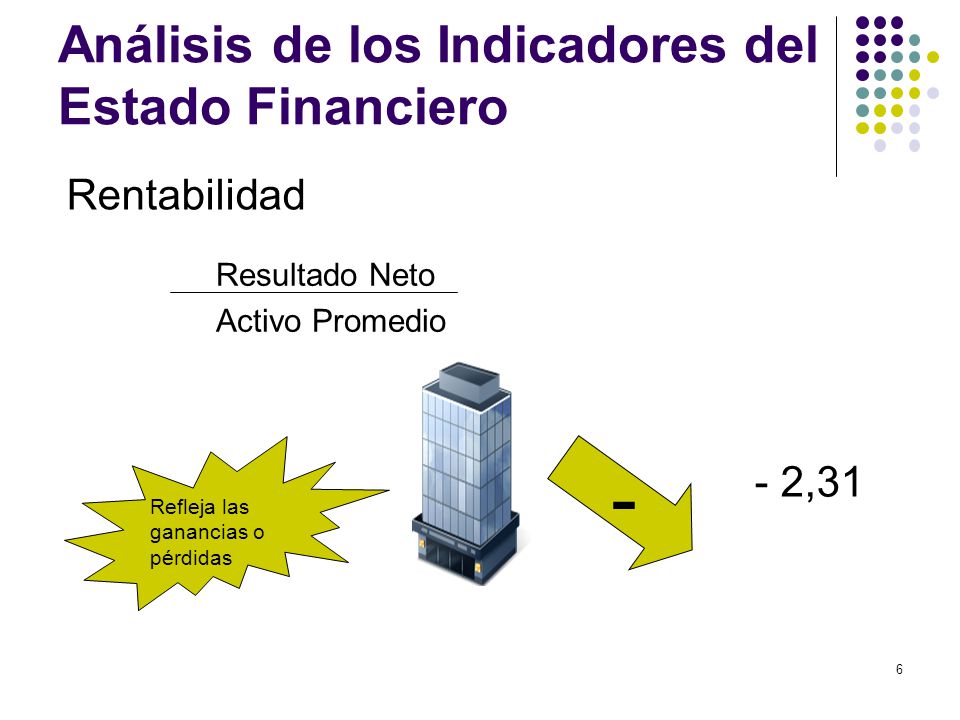 Análisis de los Indicadores del Estado Financiero

Rentabilidad

$\frac{\text{Resultado Neto}}{\text{Activo Promedio}}$

Refleja las ganancias o pérdidas

-

- 2,31

6